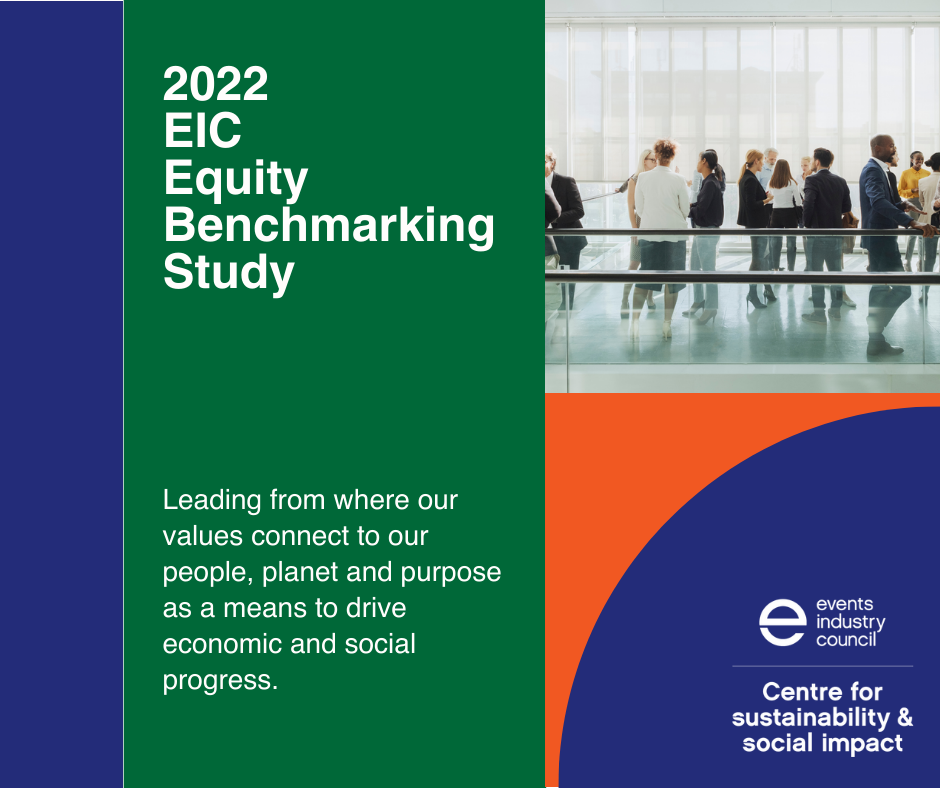 2022
EIC
Equity
Benchmarking
Study

Leading from where our values connect to our people, planet and purpose as a means to drive economic and social progress.

events
industry
council

Centre for
sustainability &
social impact